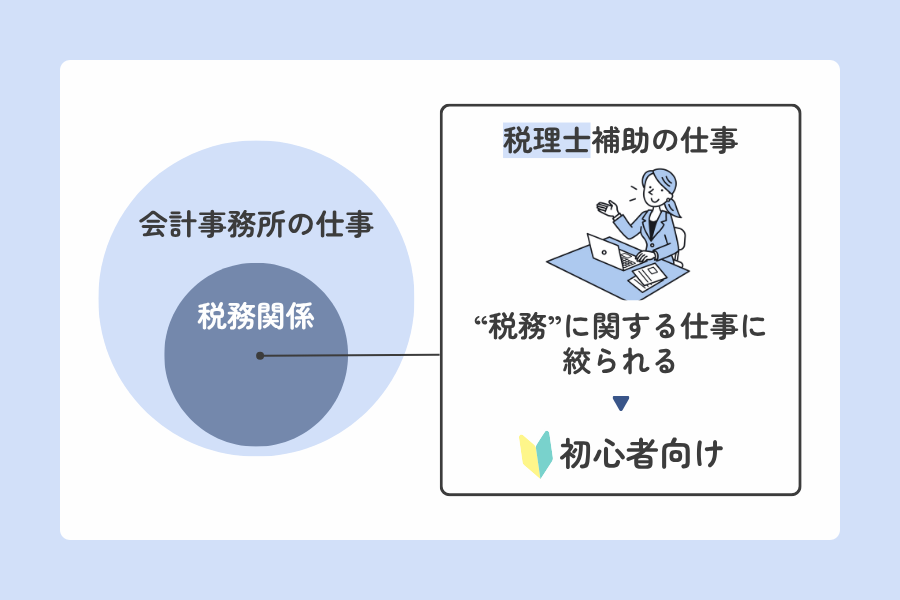 会計事務所の仕事

税務関係

税理士補助の仕事

“税務”に関する仕事に絞られる

初心者向け